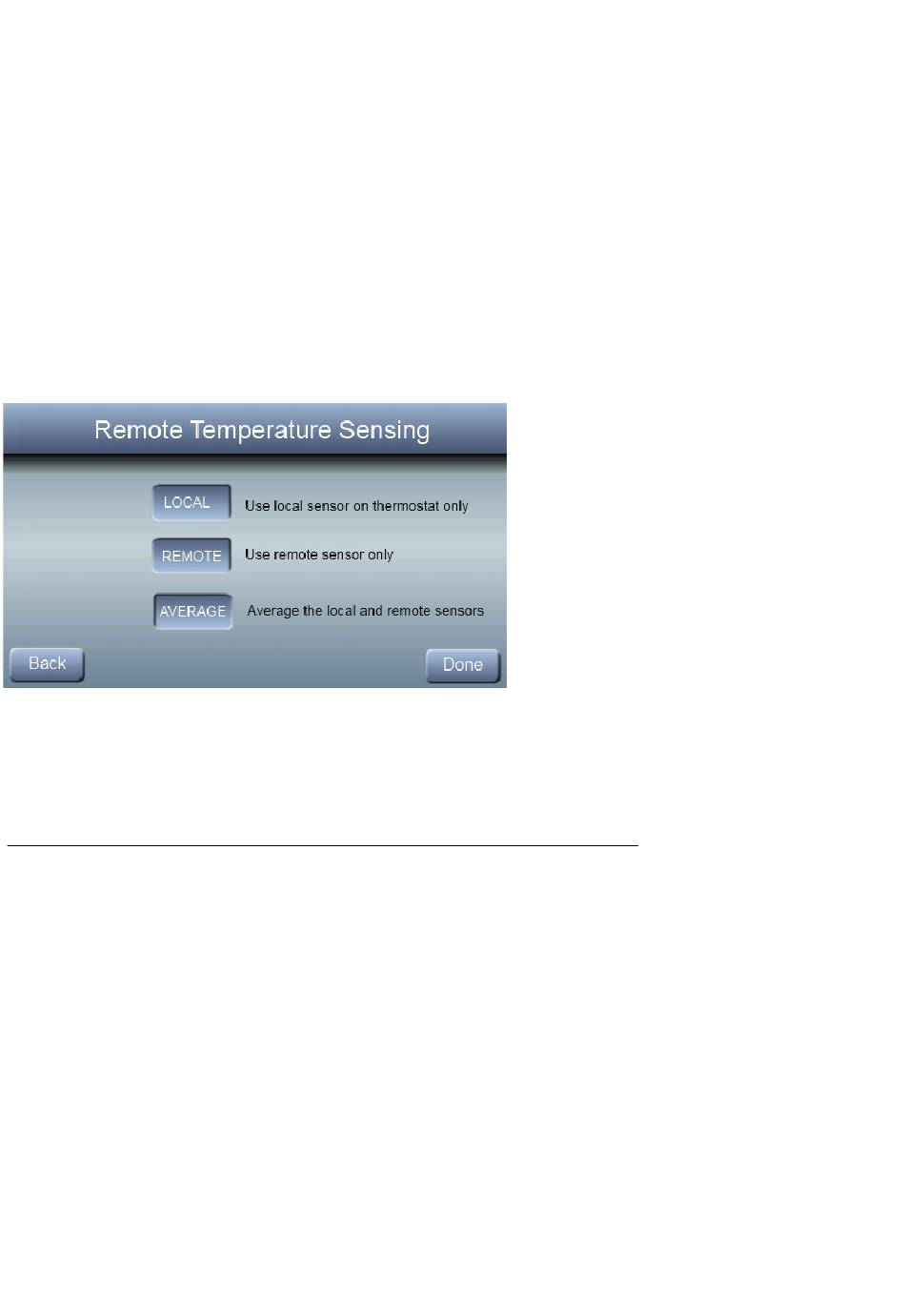 Remote Temperature Sensing

LOCAL Use local sensor on thermostat only

REMOTE Use remote sensor only

AVERAGE Average the local and remote sensors

Back

Done